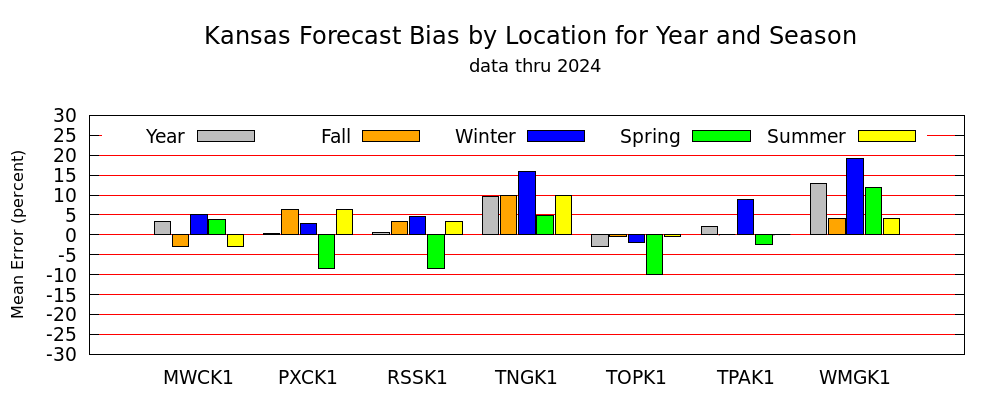 Kansas Forecast Bias by Location for Year and Season
data thru 2024

Year Fall Winter Spring Summer

Mean Error (percent)

30
25
20
15
10
5
0
-5
-10
-15
-20
-25
-30

MWCK1 PXCK1 RSSK1 TNGK1 TOPK1 TPAK1 WMGK1